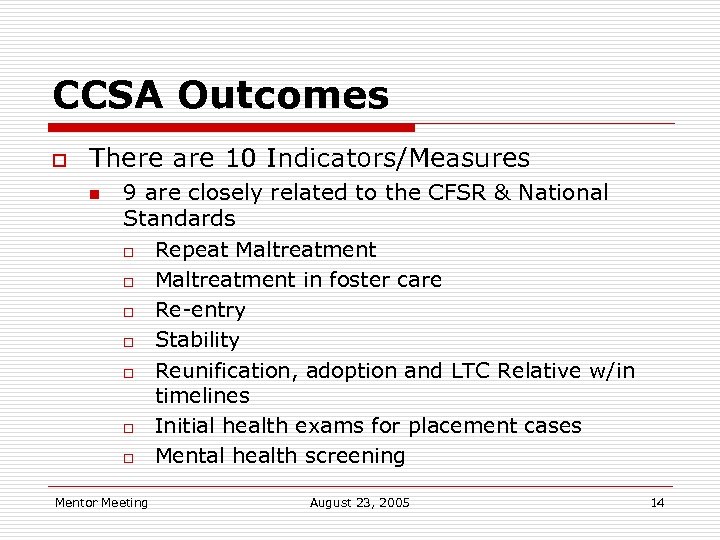 CCSA Outcomes

There are 10 Indicators/Measures

9 are closely related to the CFSR & National Standards

Repeat Maltreatment

Maltreatment in foster care

Re-entry

Stability

Reunification, adoption and LTC Relative w/in timelines

Initial health exams for placement cases

Mental health screening

Mentor Meeting August 23, 2005 14